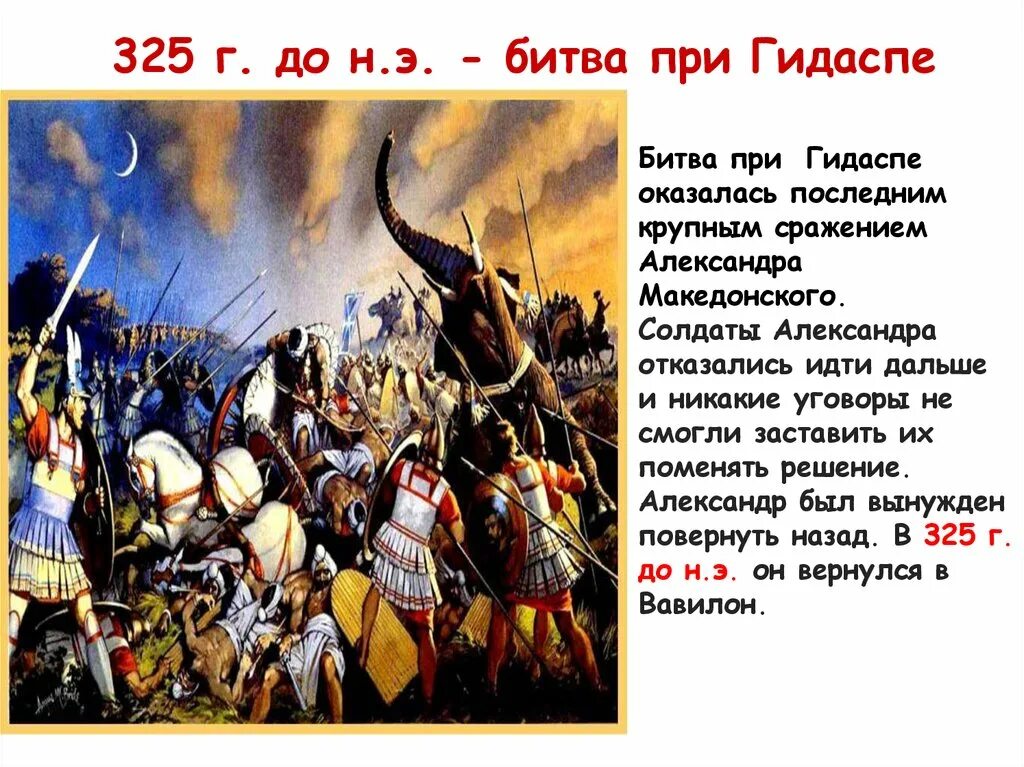 325 г. до н.э. - битва при Гидаспе

Битва при Гидаспе оказалась последним крупным сражением Александра Македонского. Солдаты Александра отказались идти дальше и никакие уговоры не смогли заставить их поменять решение. Александр был вынужден повернуть назад. В 325 г. до н.э. он вернулся в Вавилон.